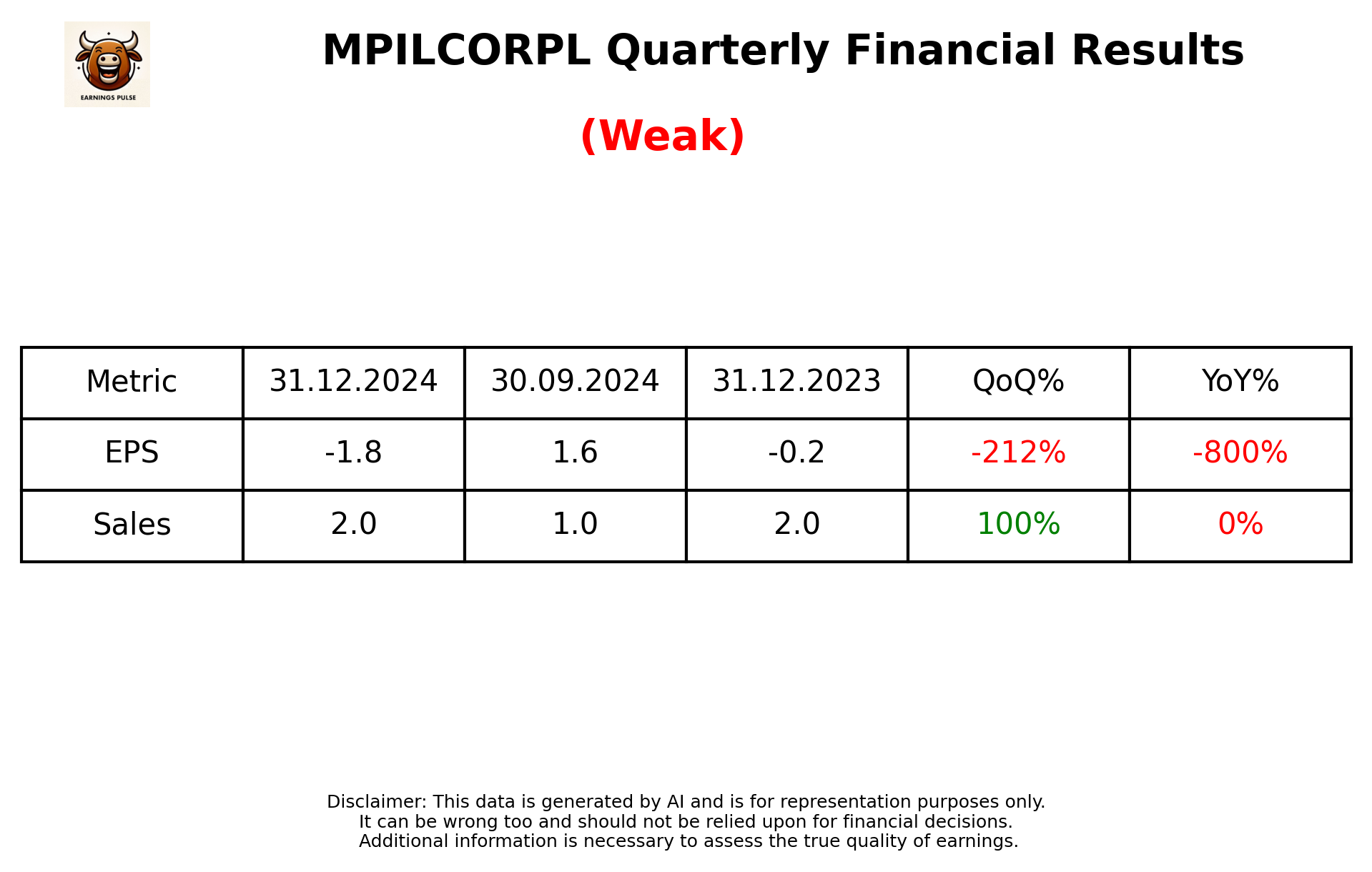 EARNINGS PULSE

MPILCORPL Quarterly Financial Results

(Weak)

| Metric | 31.12.2024 | 30.09.2024 | 31.12.2023 | QoQ% | YoY% |
|---|---|---|---|---|---|
| EPS | -1.8 | 1.6 | -0.2 | -212% | -800% |
| Sales | 2.0 | 1.0 | 2.0 | 100% | 0% |

Disclaimer: This data is generated by AI and is for representation purposes only. It can be wrong too and should not be relied upon for financial decisions. Additional information is necessary to assess the true quality of earnings.